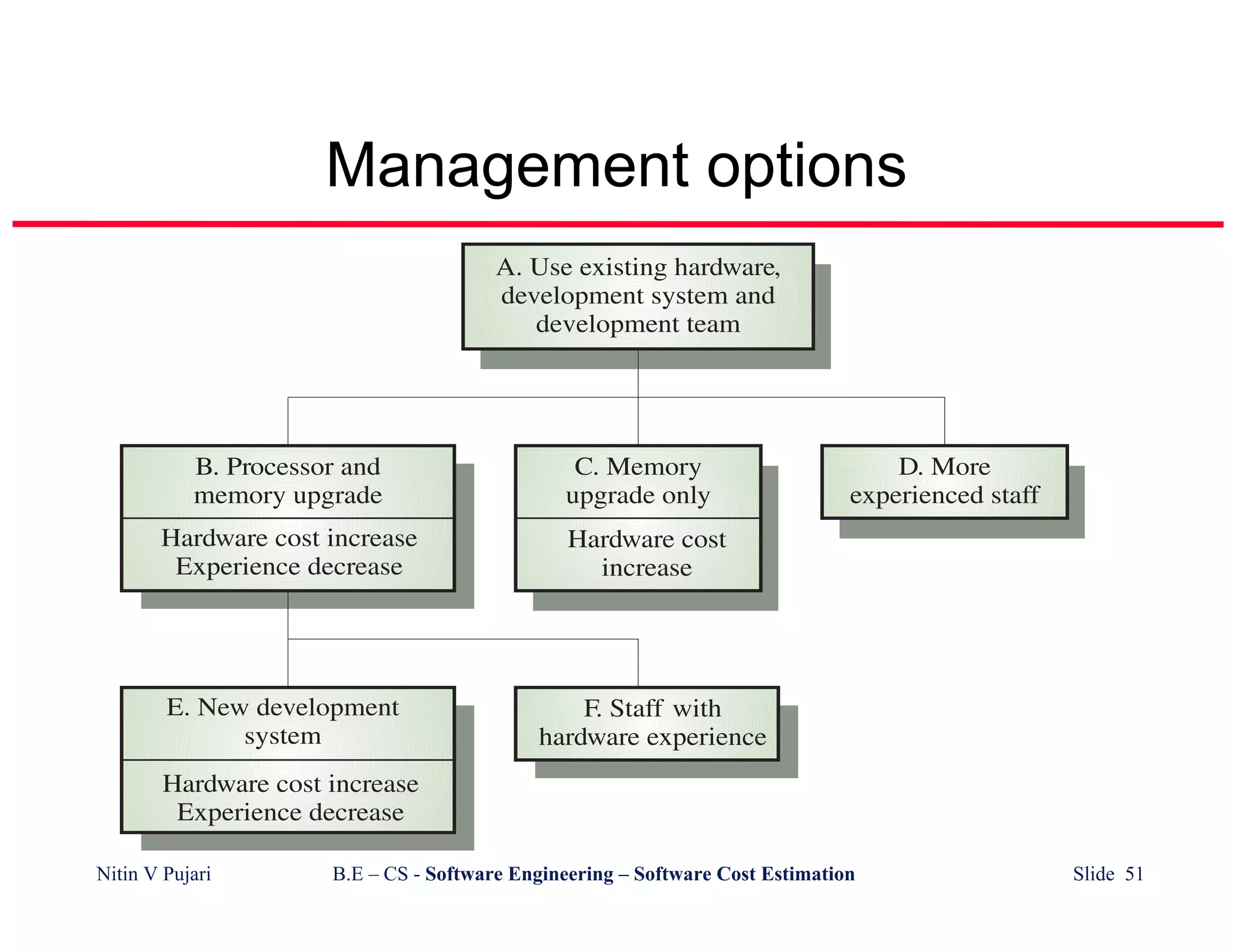 Management options

A. Use existing hardware, development system and development team

B. Processor and memory upgrade

Hardware cost increase
Experience decrease

C. Memory upgrade only

Hardware cost increase

D. More experienced staff

E. New development system

Hardware cost increase
Experience decrease

F. Staff with hardware experience

Nitin V Pujari

B.E – CS - Software Engineering – Software Cost Estimation

Slide 51